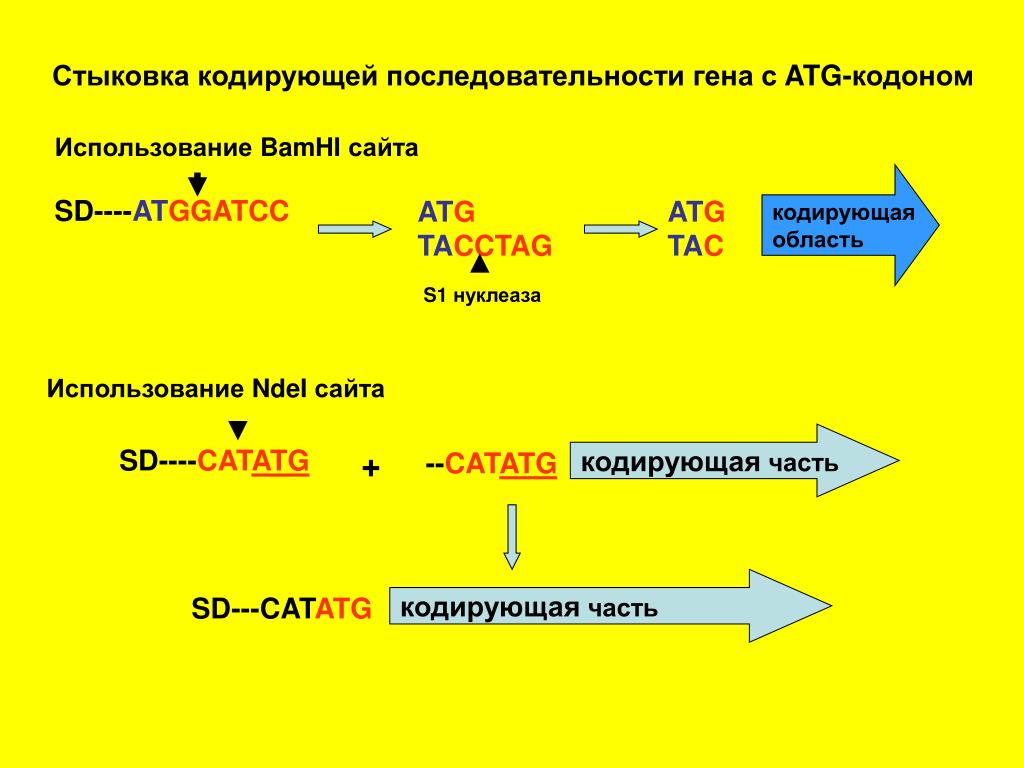 Стыковка кодирующей последовательности гена с ATG-кодоном

Использование BamHI сайта

SD----ATGGATCC

ATG
TACCTAG

S1 нуклеаза

ATG
TAC

кодирующая область

Использование NdeI сайта

SD----CATATG

+

--CATATG

кодирующая часть

SD---CATATG

кодирующая часть